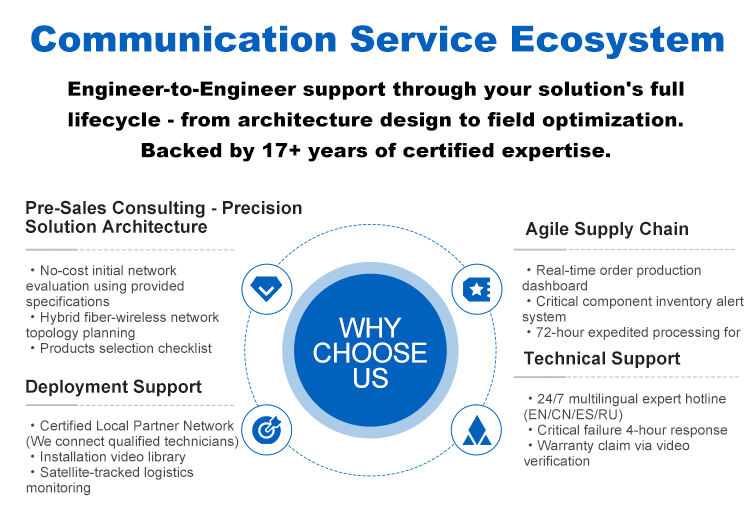 Communication Service Ecosystem

Engineer-to-Engineer support through your solution's full lifecycle - from architecture design to field optimization. Backed by 17+ years of certified expertise.

Pre-Sales Consulting - Precision Solution Architecture

・No-cost initial network evaluation using provided specifications
・Hybrid fiber-wireless network topology planning
・Products selection checklist

Deployment Support

・Certified Local Partner Network (We connect qualified technicians)
・Installation video library
・Satellite-tracked logistics monitoring

WHY CHOOSE US

Agile Supply Chain

・Real-time order production dashboard
・Critical component inventory alert system
・72-hour expedited processing for

Technical Support

・24/7 multilingual expert hotline (EN/CN/ES/RU)
・Critical failure 4-hour response
・Warranty claim via video verification